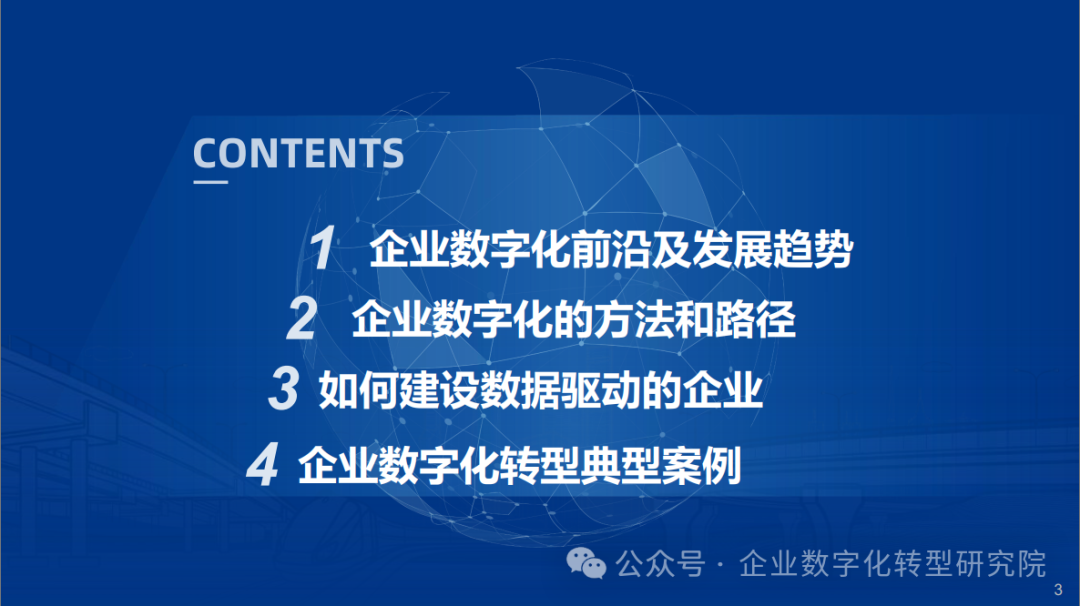 CONTENTS

1 企业数字化前沿及发展趋势

2 企业数字化的方法和路径

3 如何建设数据驱动的企业

4 企业数字化转型典型案例

公众号 · 企业数字化转型研究院

3